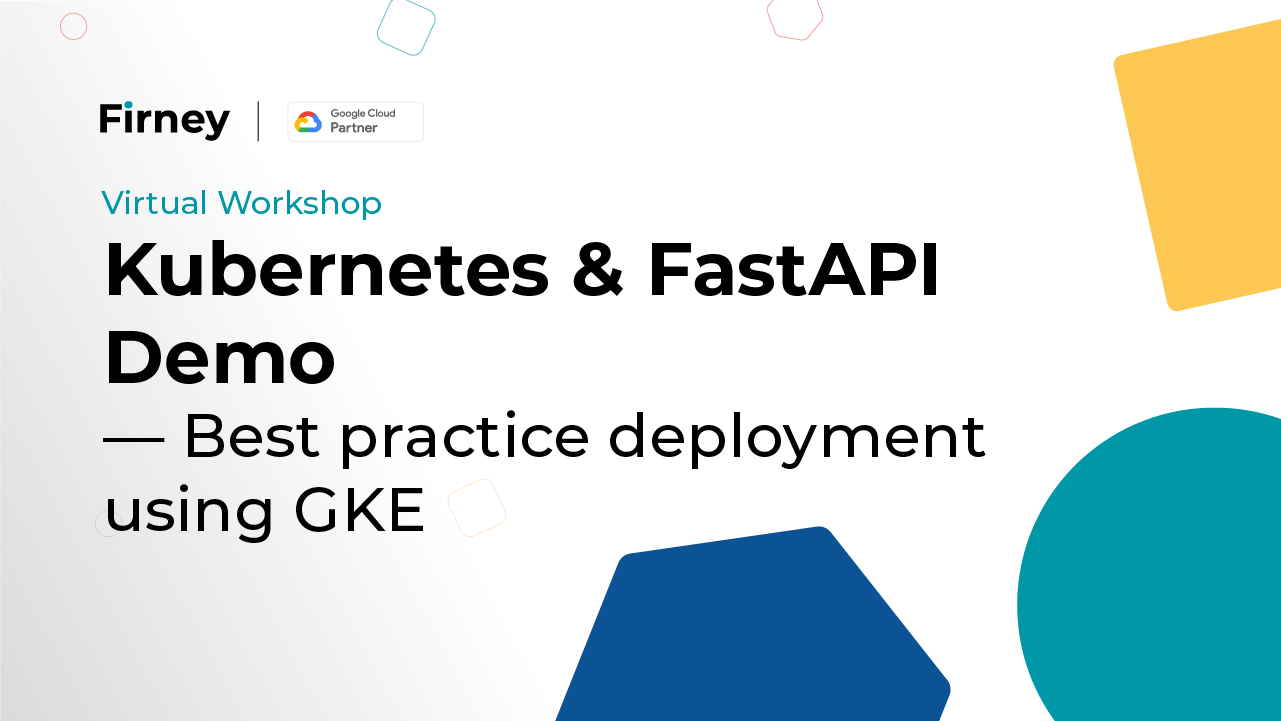 Firney

Google Cloud Partner

Virtual Workshop

Kubernetes & FastAPI Demo

— Best practice deployment using GKE